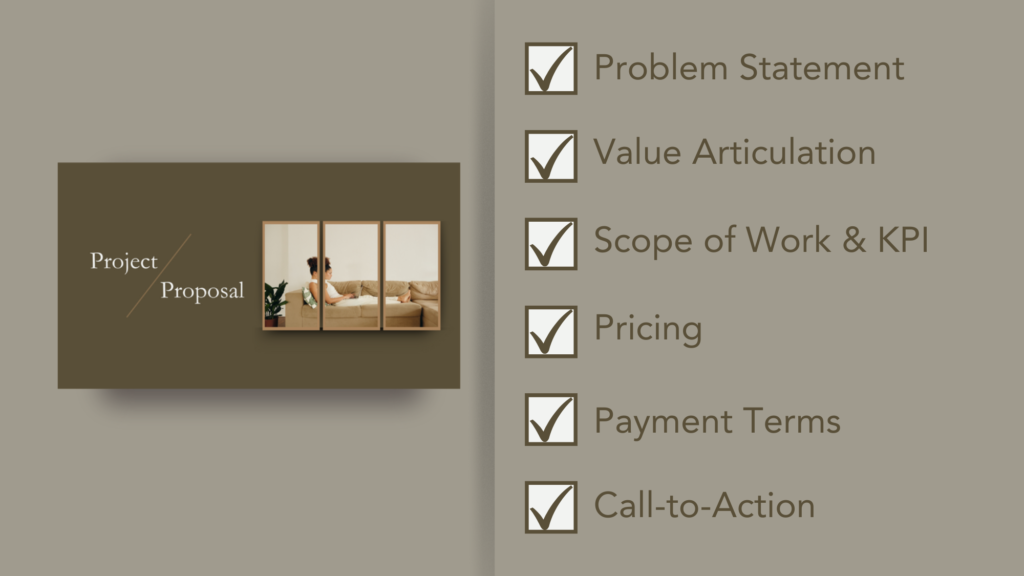 Project
Proposal

Problem Statement

Value Articulation

Scope of Work & KPI

Pricing

Payment Terms

Call-to-Action